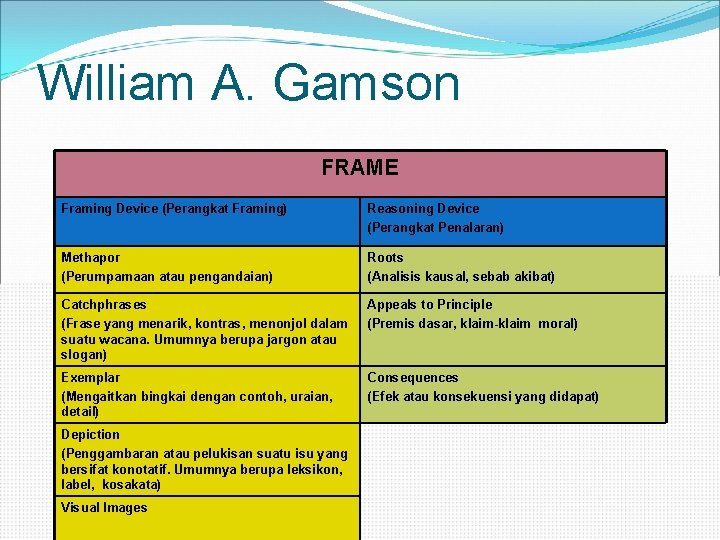 William A. Gamson

| FRAME | |
|---|---|
| Framing Device (Perangkat Framing) | Reasoning Device (Perangkat Penalaran) |
| Methapor (Perumpamaan atau pengandaian) | Roots (Analisis kausal, sebab akibat) |
| Catchphrases (Frase yang menarik, kontras, menonjol dalam suatu wacana. Umumnya berupa jargon atau slogan) | Appeals to Principle (Premis dasar, klaim-klaim moral) |
| Exemplar (Mengaitkan bingkai dengan contoh, uraian, detail) | Consequences (Efek atau konsekuensi yang didapat) |
| Depiction (Penggambaran atau pelukisan suatu isu yang bersifat konotatif. Umumnya berupa leksikon, label, kosakata) | |
| Visual Images | |